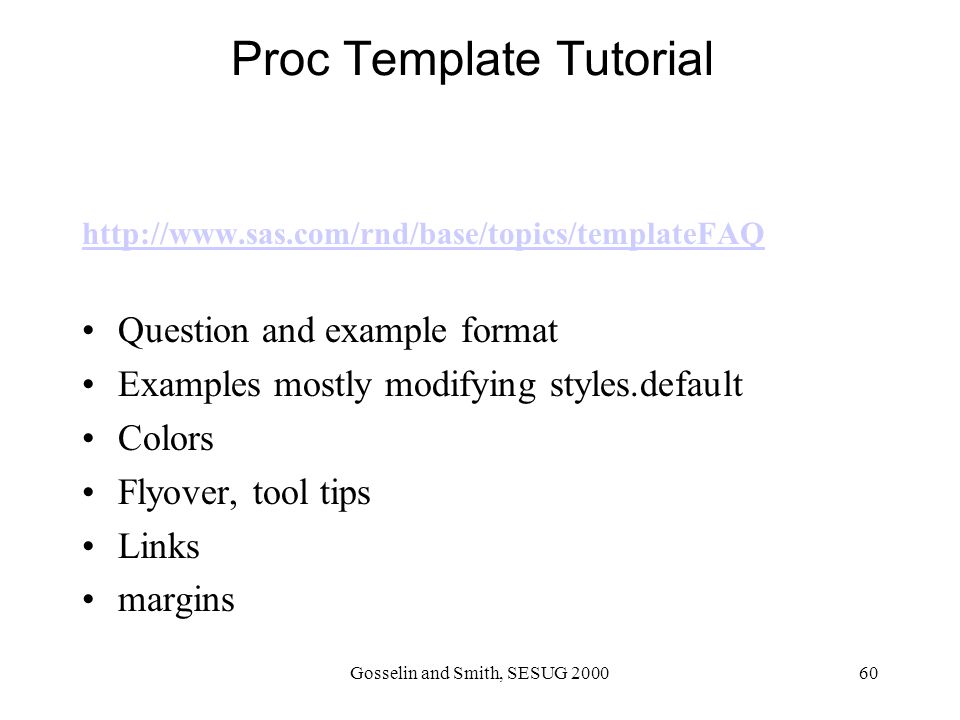 Proc Template Tutorial

http://www.sas.com/rnd/base/topics/templateFAQ

• Question and example format
• Examples mostly modifying styles.default
• Colors
• Flyover, tool tips
• Links
• margins

Gosselin and Smith, SESUG 2000

60